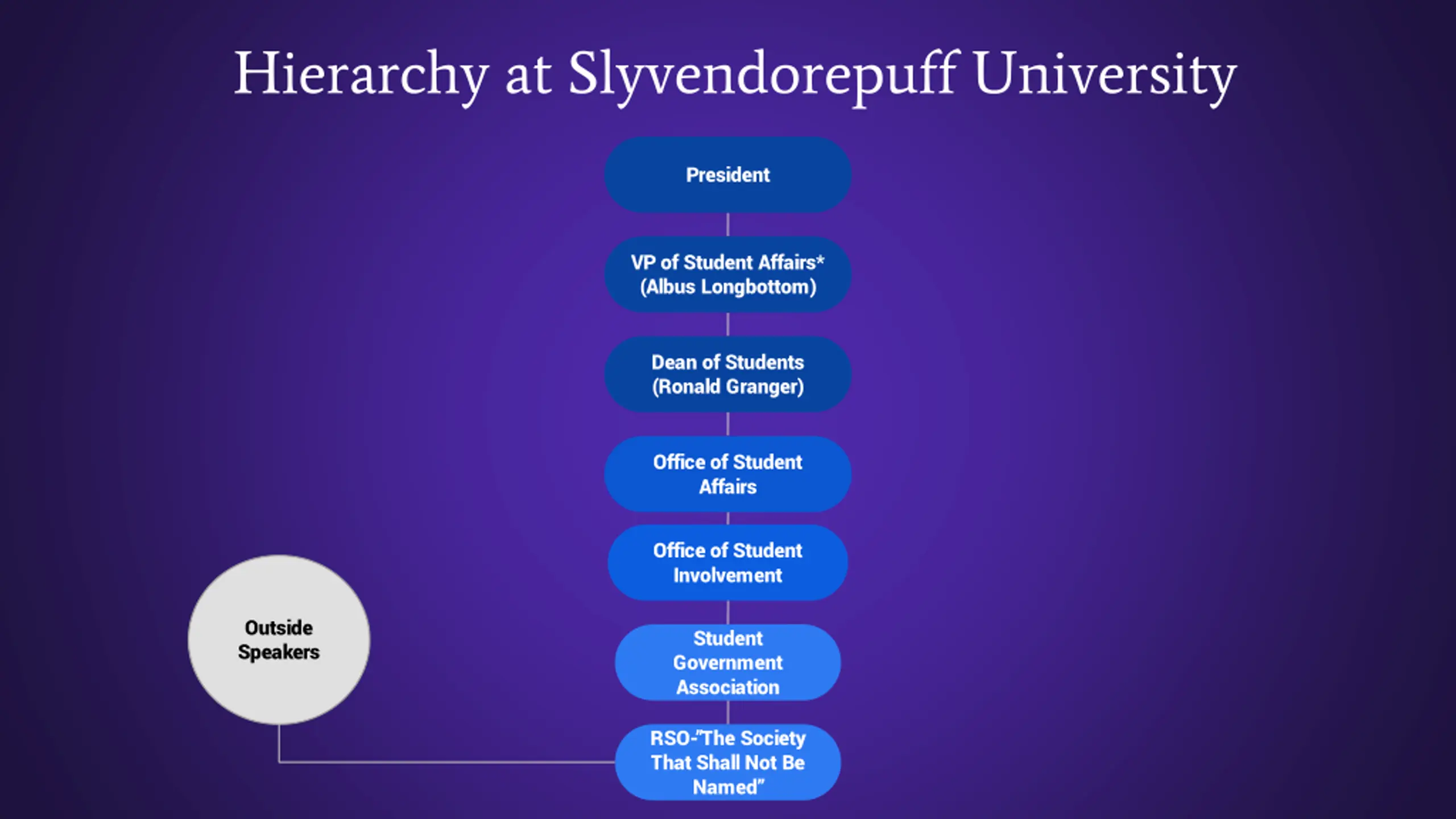 Hierarchy at Slyvendorepuff University

President

VP of Student Affairs*
(Albus Longbottom)

Dean of Students
(Ronald Granger)

Office of Student Affairs

Office of Student Involvement

Student Government Association

RSO-"The Society That Shall Not Be Named"

Outside Speakers